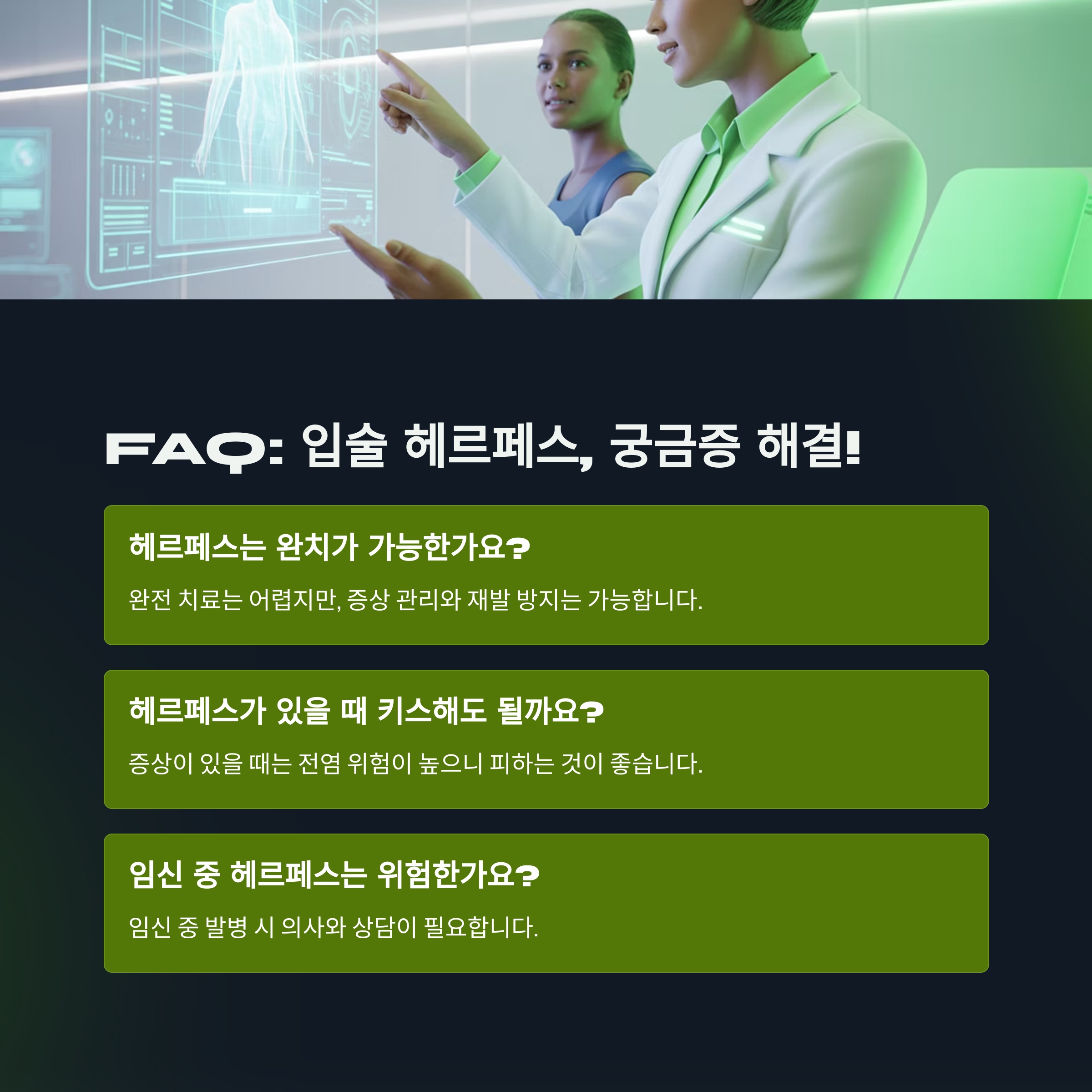 FAQ: 입술 헤르페스, 궁금증 해결!

헤르페스는 완치가 가능한가요?

완전 치료는 어렵지만, 증상 관리와 재발 방지는 가능합니다.

헤르페스가 있을 때 키스해도 될까요?

증상이 있을 때는 전염 위험이 높으니 피하는 것이 좋습니다.

임신 중 헤르페스는 위험한가요?

임신 중 발병 시 의사와 상담이 필요합니다.